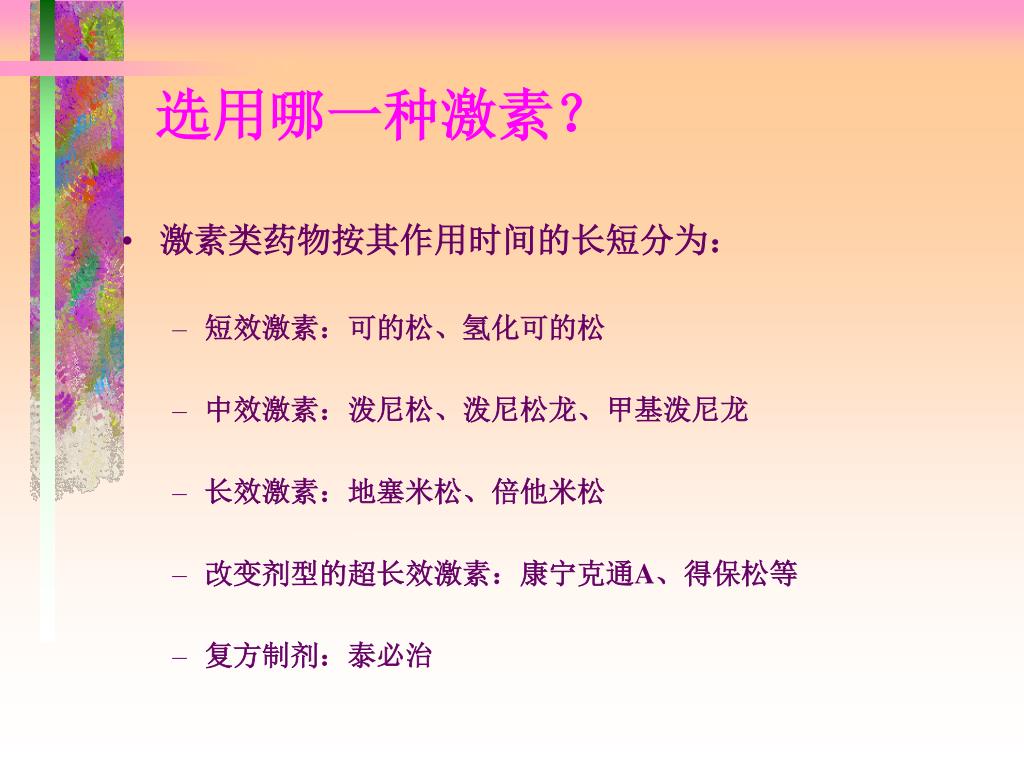 选用哪一种激素？

• 激素类药物按其作用时间的长短分为：

– 短效激素：可的松、氢化可的松

– 中效激素：泼尼松、泼尼松龙、甲基泼尼龙

– 长效激素：地塞米松、倍他米松

– 改变剂型的超长效激素：康宁克通A、得保松等

– 复方制剂：泰必治